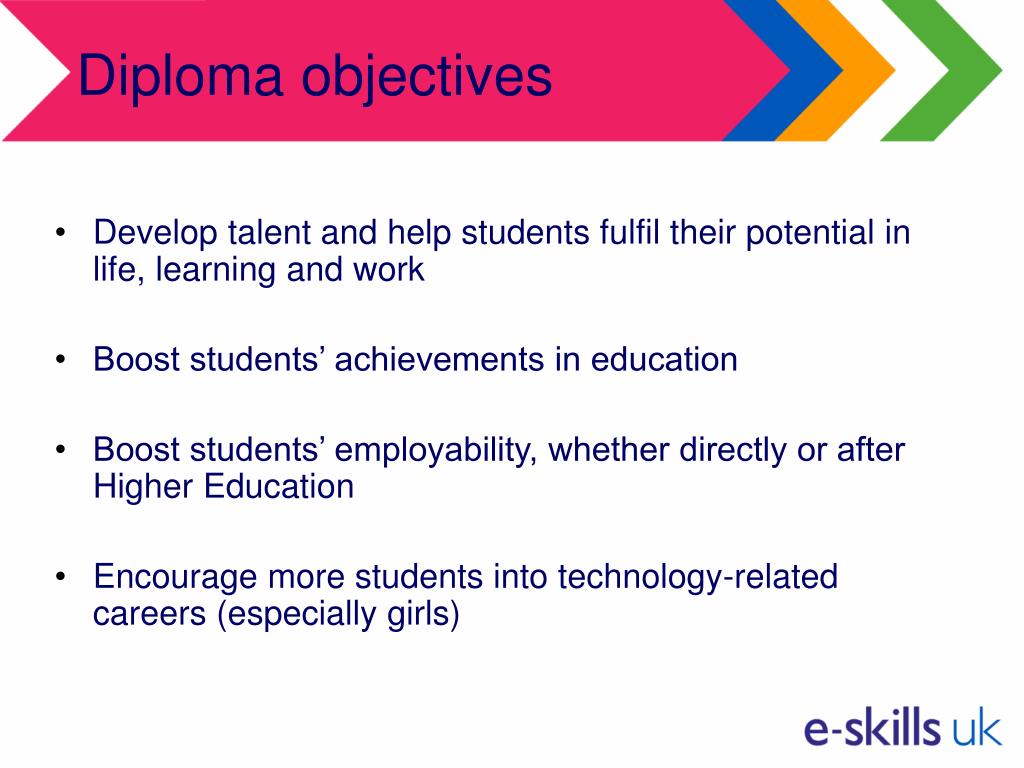 Diploma objectives

• Develop talent and help students fulfil their potential in life, learning and work

• Boost students’ achievements in education

• Boost students’ employability, whether directly or after Higher Education

• Encourage more students into technology-related careers (especially girls)

e-skills uk